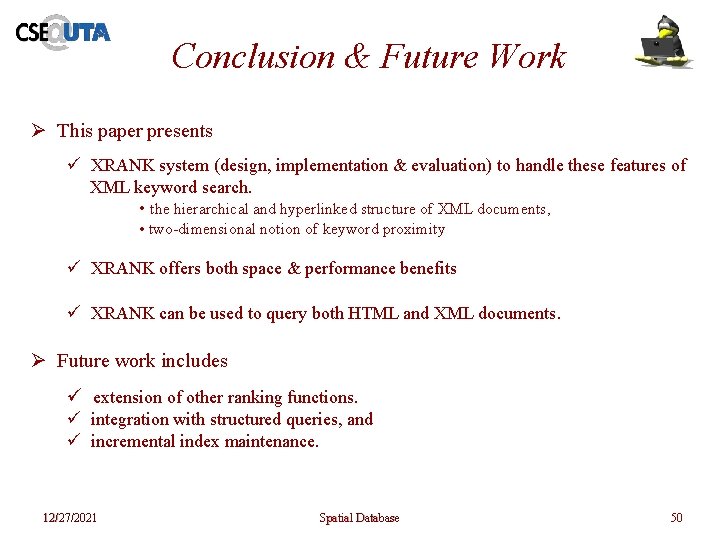 CSE@UTA

Conclusion & Future Work

➢ This paper presents

✓ XRANK system (design, implementation & evaluation) to handle these features of XML keyword search.

• the hierarchical and hyperlinked structure of XML documents,
• two-dimensional notion of keyword proximity

✓ XRANK offers both space & performance benefits

✓ XRANK can be used to query both HTML and XML documents.

➢ Future work includes

✓ extension of other ranking functions.
✓ integration with structured queries, and
✓ incremental index maintenance.

12/27/2021

Spatial Database

50